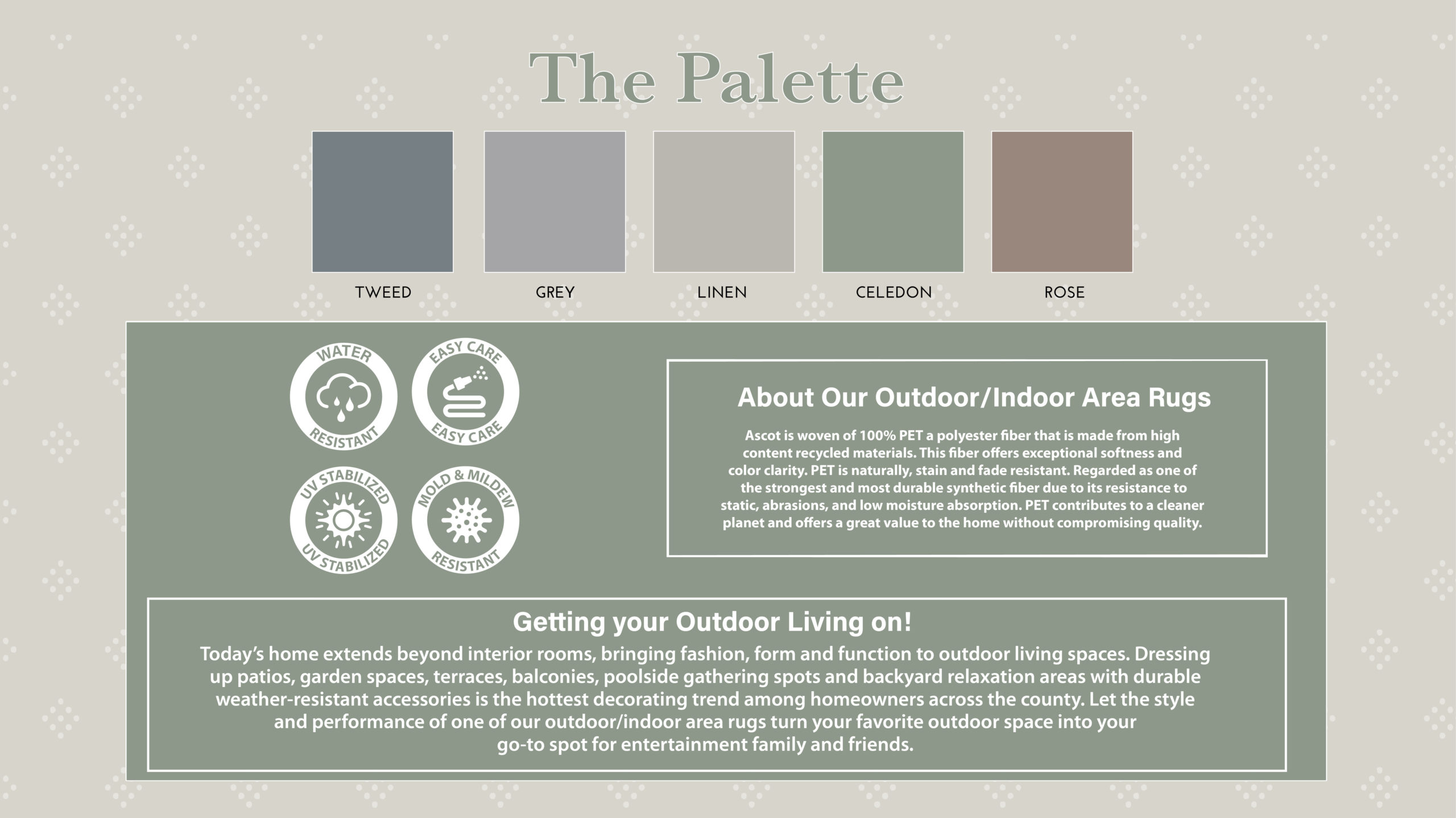 The Palette

TWEED

GREY

LINEN

CELEDON

ROSE

WATER RESISTANT

EASY CARE EASY CARE

UV STABILIZED UV STABILIZED

MOLD & MILDEW RESISTANT

About Our Outdoor/Indoor Area Rugs

Ascot is woven of 100% PET a polyester fiber that is made from high content recycled materials. This fiber offers exceptional softness and color clarity. PET is naturally, stain and fade resistant. Regarded as one of the strongest and most durable synthetic fiber due to its resistance to static, abrasions, and low moisture absorption. PET contributes to a cleaner planet and offers a great value to the home without compromising quality.

Getting your Outdoor Living on!

Today's home extends beyond interior rooms, bringing fashion, form and function to outdoor living spaces. Dressing up patios, garden spaces, terraces, balconies, poolside gathering spots and backyard relaxation areas with durable weather-resistant accessories is the hottest decorating trend among homeowners across the county. Let the style and performance of one of our outdoor/indoor area rugs turn your favorite outdoor space into your go-to spot for entertainment family and friends.